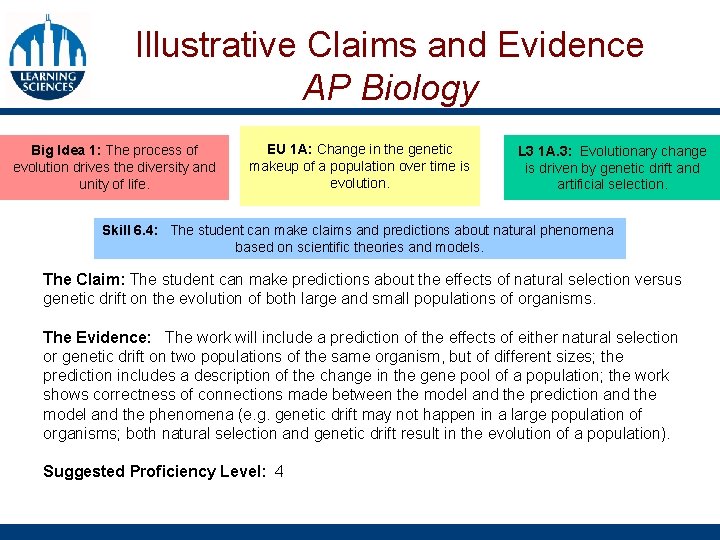 LEARNING SCIENCES

Illustrative Claims and Evidence
AP Biology

Big Idea 1: The process of evolution drives the diversity and unity of life.

EU 1A: Change in the genetic makeup of a population over time is evolution.

L3 1A.3: Evolutionary change is driven by genetic drift and artificial selection.

Skill 6.4: The student can make claims and predictions about natural phenomena based on scientific theories and models.

The Claim: The student can make predictions about the effects of natural selection versus genetic drift on the evolution of both large and small populations of organisms.

The Evidence: The work will include a prediction of the effects of either natural selection or genetic drift on two populations of the same organism, but of different sizes; the prediction includes a description of the change in the gene pool of a population; the work shows correctness of connections made between the model and the prediction and the model and the phenomena (e.g. genetic drift may not happen in a large population of organisms; both natural selection and genetic drift result in the evolution of a population).

Suggested Proficiency Level: 4